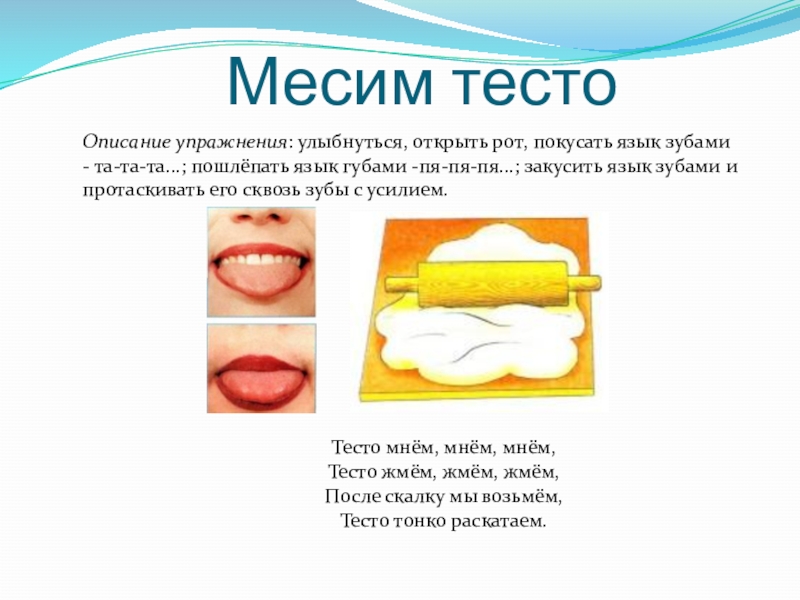 Месим тесто

Описание упражнения: улыбнуться, открыть рот, покусать язык зубами - та-та-та…; пошлёпать язык губами -пя-пя-пя…; закусить язык зубами и протаскивать его сквозь зубы с усилием.

Тесто мнём, мнём, мнём,
Тесто жмём, жмём, жмём,
После скалку мы возьмём,
Тесто тонко раскатаем.